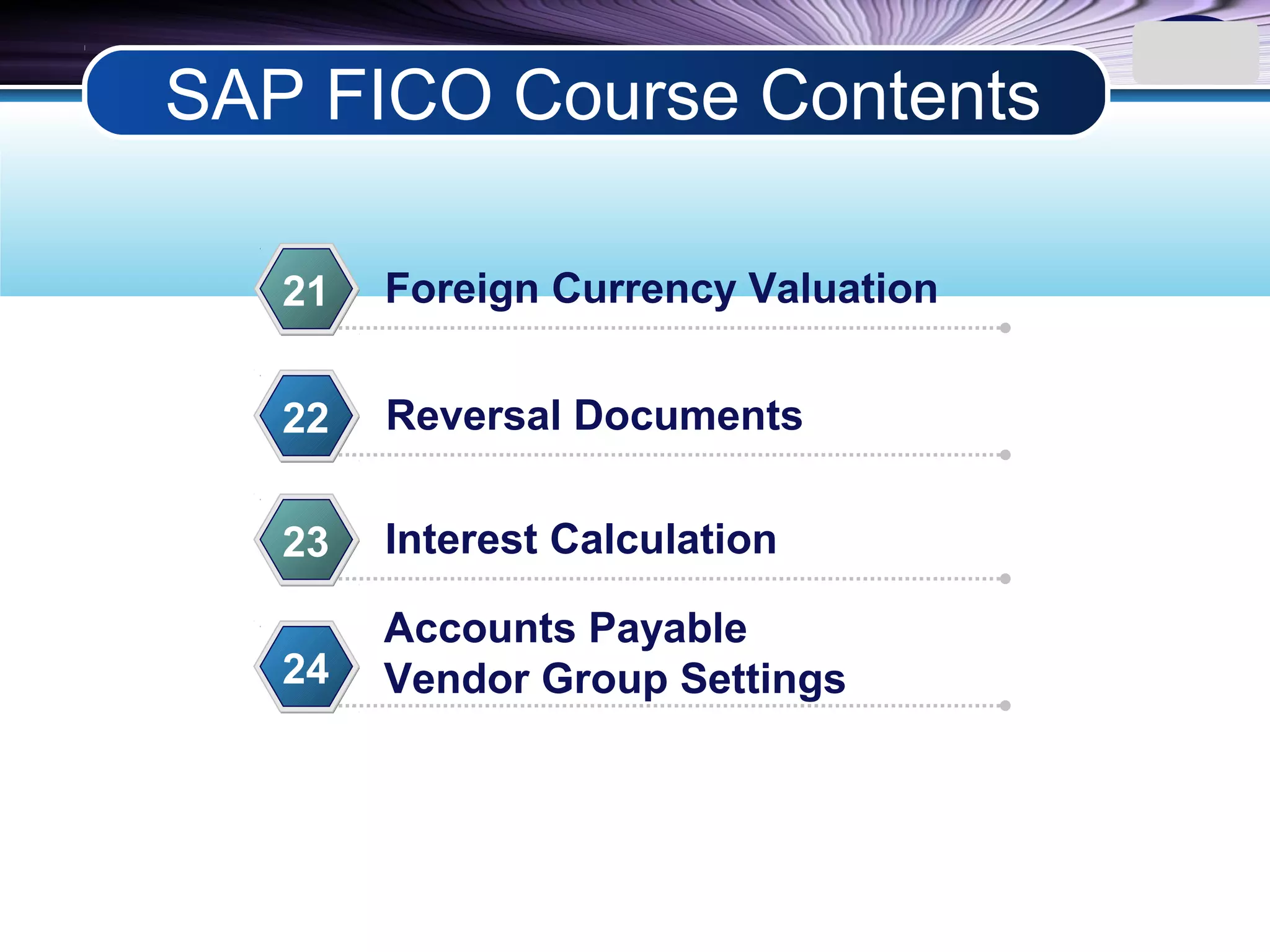 SAP FICO Course Contents

21 Foreign Currency Valuation

22 Reversal Documents

23 Interest Calculation

24 Accounts Payable
Vendor Group Settings